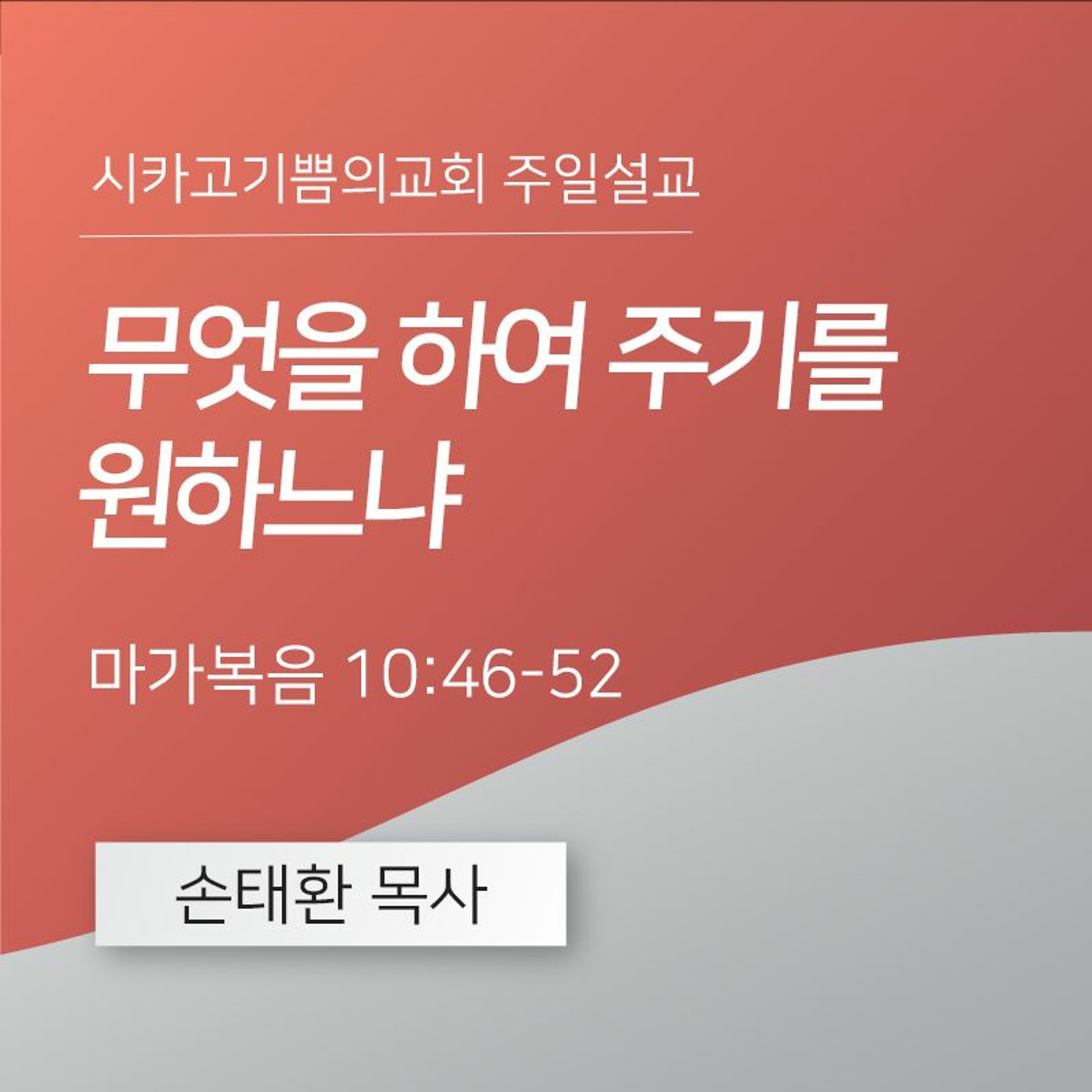 시카고기쁨의교회 주일설교

무엇을 하여 주기를 원하느냐

마가복음 10:46-52

손태환 목사